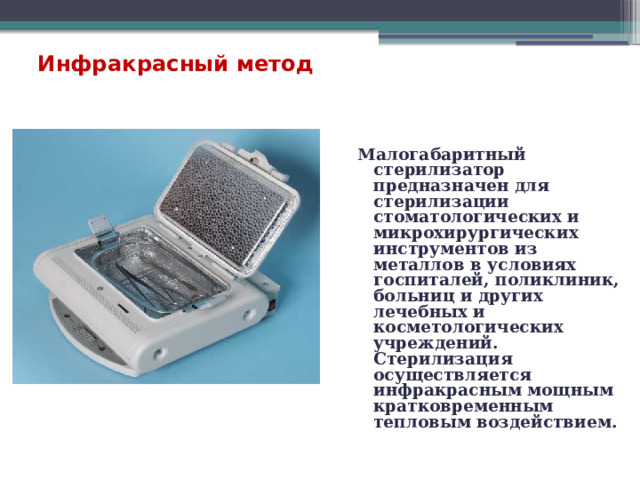 Инфракрасный метод

Малогабаритный стерилизатор предназначен для стерилизации стоматологических и микрохирургических инструментов из металлов в условиях госпиталей, поликлиник, больниц и других лечебных и косметологических учреждений. Стерилизация осуществляется инфракрасным мощным кратковременным тепловым воздействием.